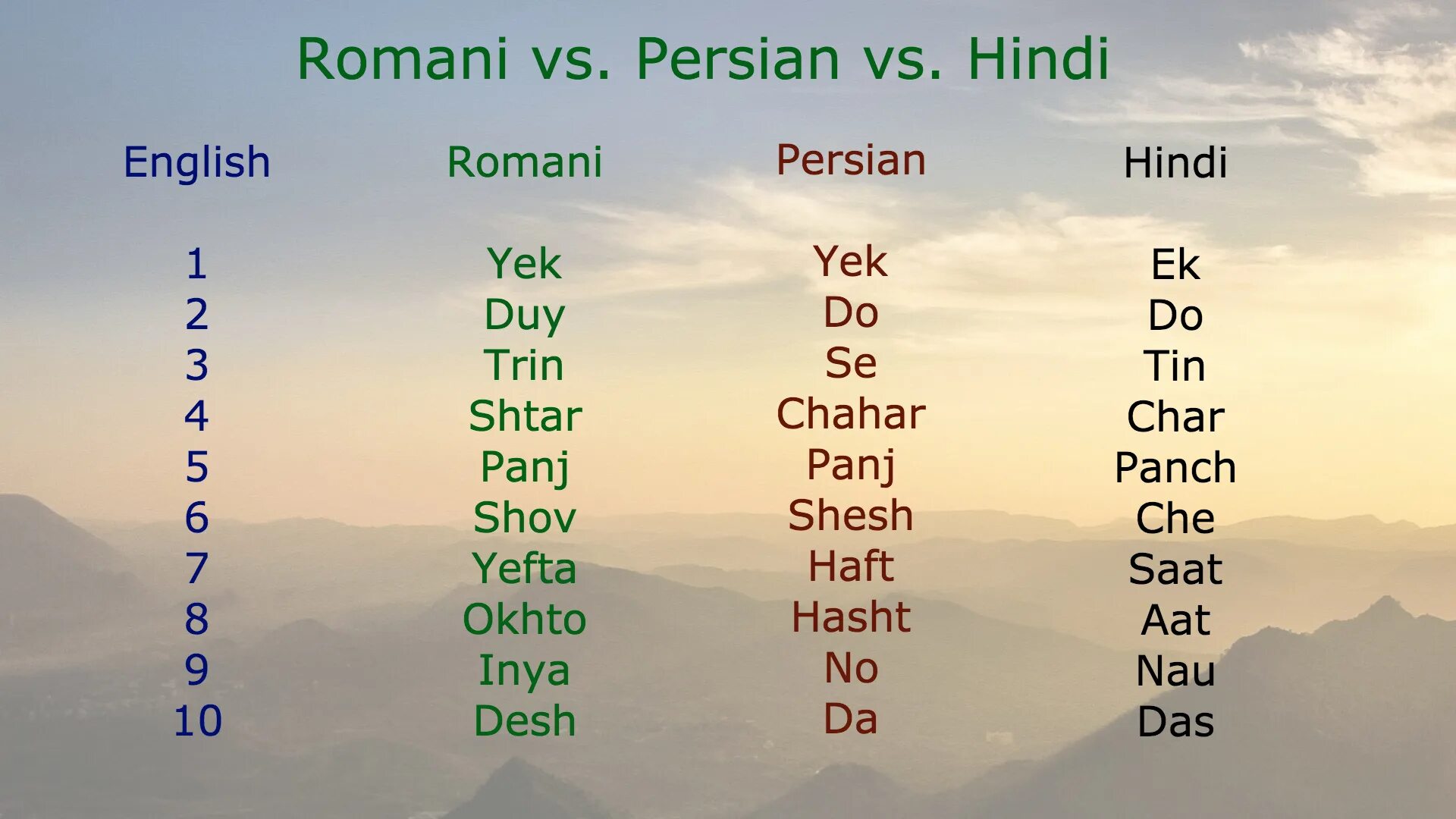 Romani vs. Persian vs. Hindi

| English | Romani | Persian | Hindi |
|---|---|---|---|
| 1 | Yek | Yek | Ek |
| 2 | Duy | Do | Do |
| 3 | Trin | Se | Tin |
| 4 | Shtar | Chahar | Char |
| 5 | Panj | Panj | Panch |
| 6 | Shov | Shesh | Che |
| 7 | Yefta | Haft | Saat |
| 8 | Okhto | Hasht | Aat |
| 9 | Inya | No | Nau |
| 10 | Desh | Da | Das |